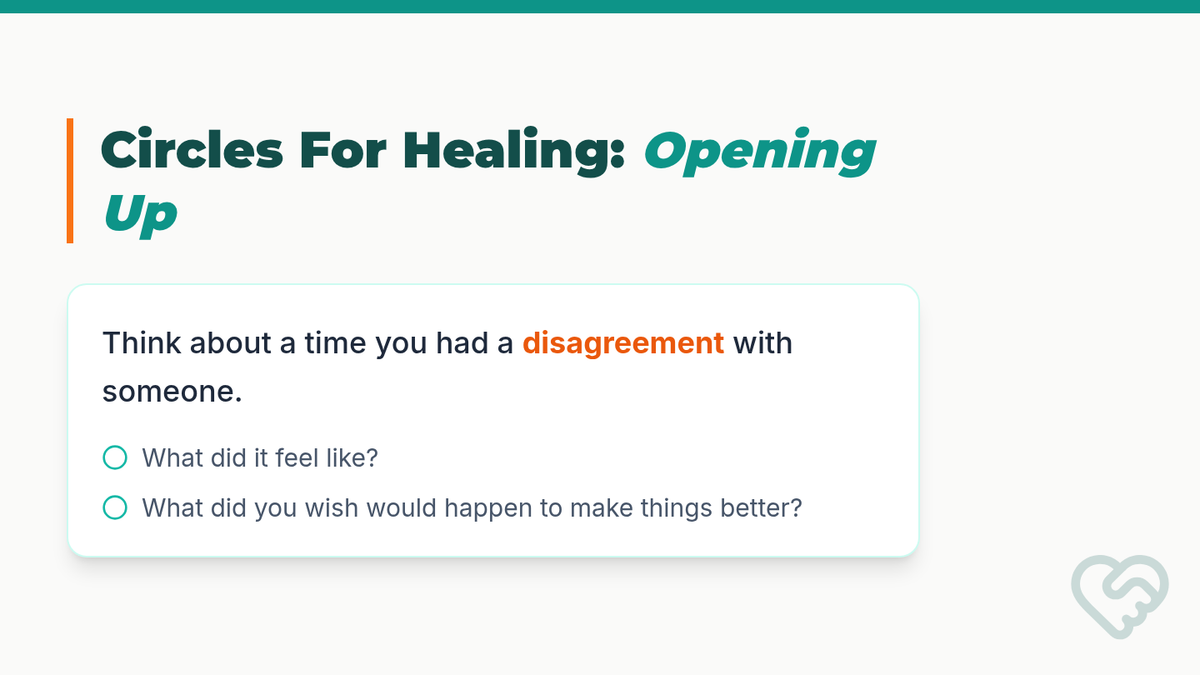 Circles For Healing: Opening Up

Think about a time you had a disagreement with someone.

What did it feel like?

What did you wish would happen to make things better?